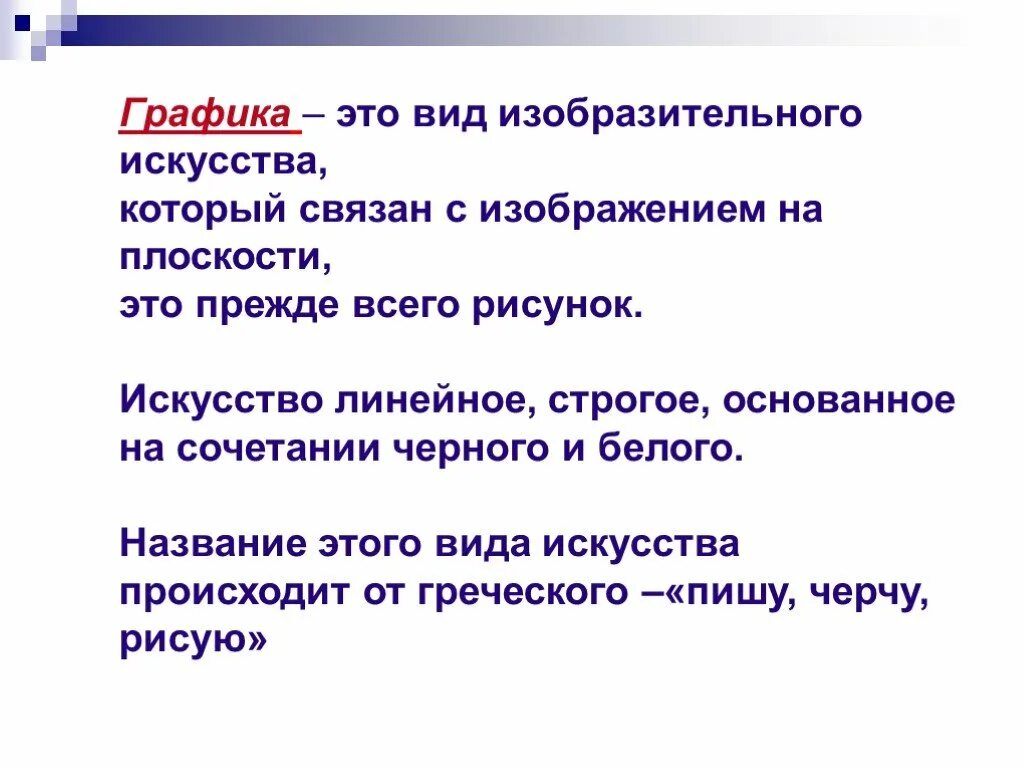 Графика – это вид изобразительного искусства,
который связан с изображением на плоскости,
это прежде всего рисунок.

Искусство линейное, строгое, основанное на сочетании черного и белого.

Название этого вида искусства происходит от греческого –«пишу, черчу, рисую»